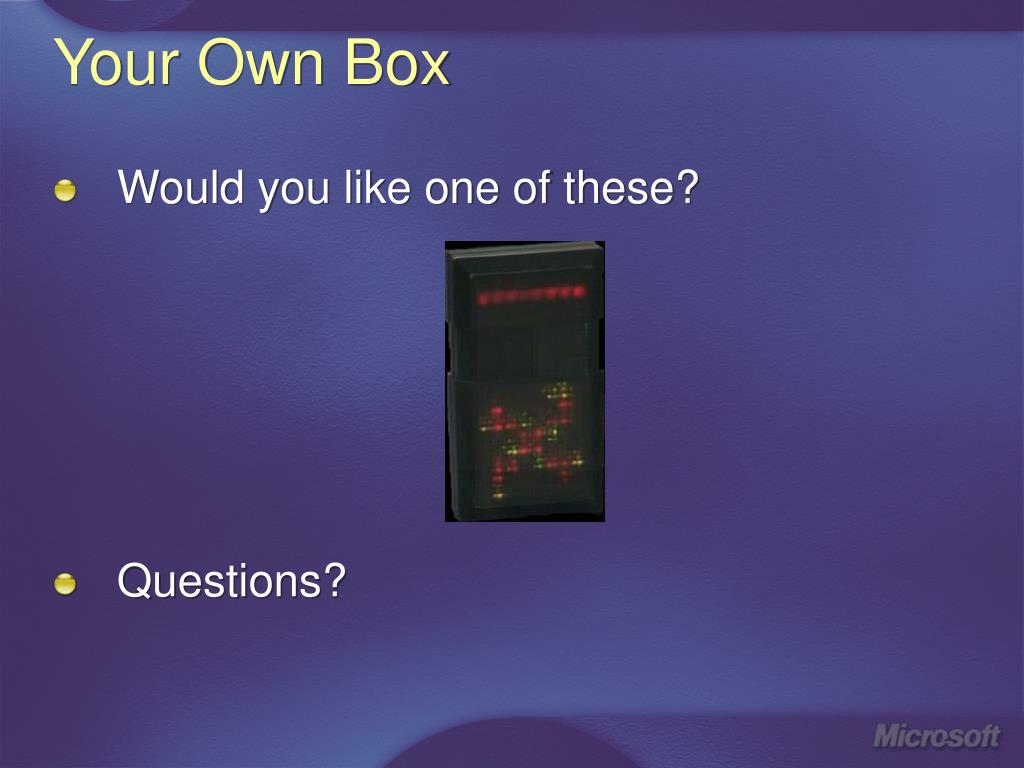 Your Own Box

Would you like one of these?

Questions?

Microsoft